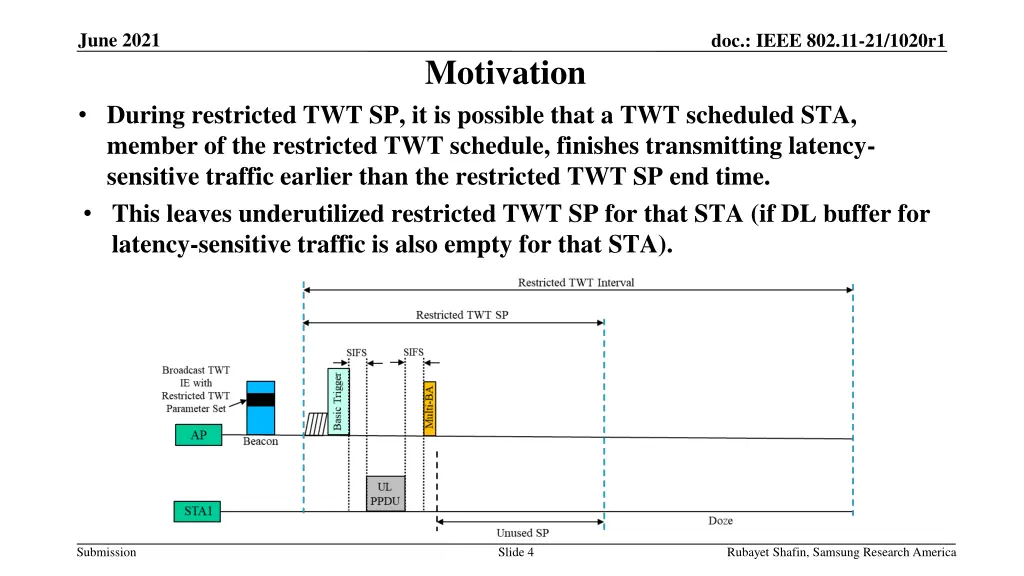 June 2021

doc.: IEEE 802.11-21/1020r1

Motivation

• During restricted TWT SP, it is possible that a TWT scheduled STA, member of the restricted TWT schedule, finishes transmitting latency-sensitive traffic earlier than the restricted TWT SP end time.

• This leaves underutilized restricted TWT SP for that STA (if DL buffer for latency-sensitive traffic is also empty for that STA).

Restricted TWT Interval

Restricted TWT SP

SIFS

SIFS

Broadcast TWT IE with Restricted TWT Parameter Set

Basic Trigger

Multi-BA

AP

Beacon

UL PPDU

STA1

Unused SP

Doze

Submission

Slide 4

Rubayet Shafin, Samsung Research America